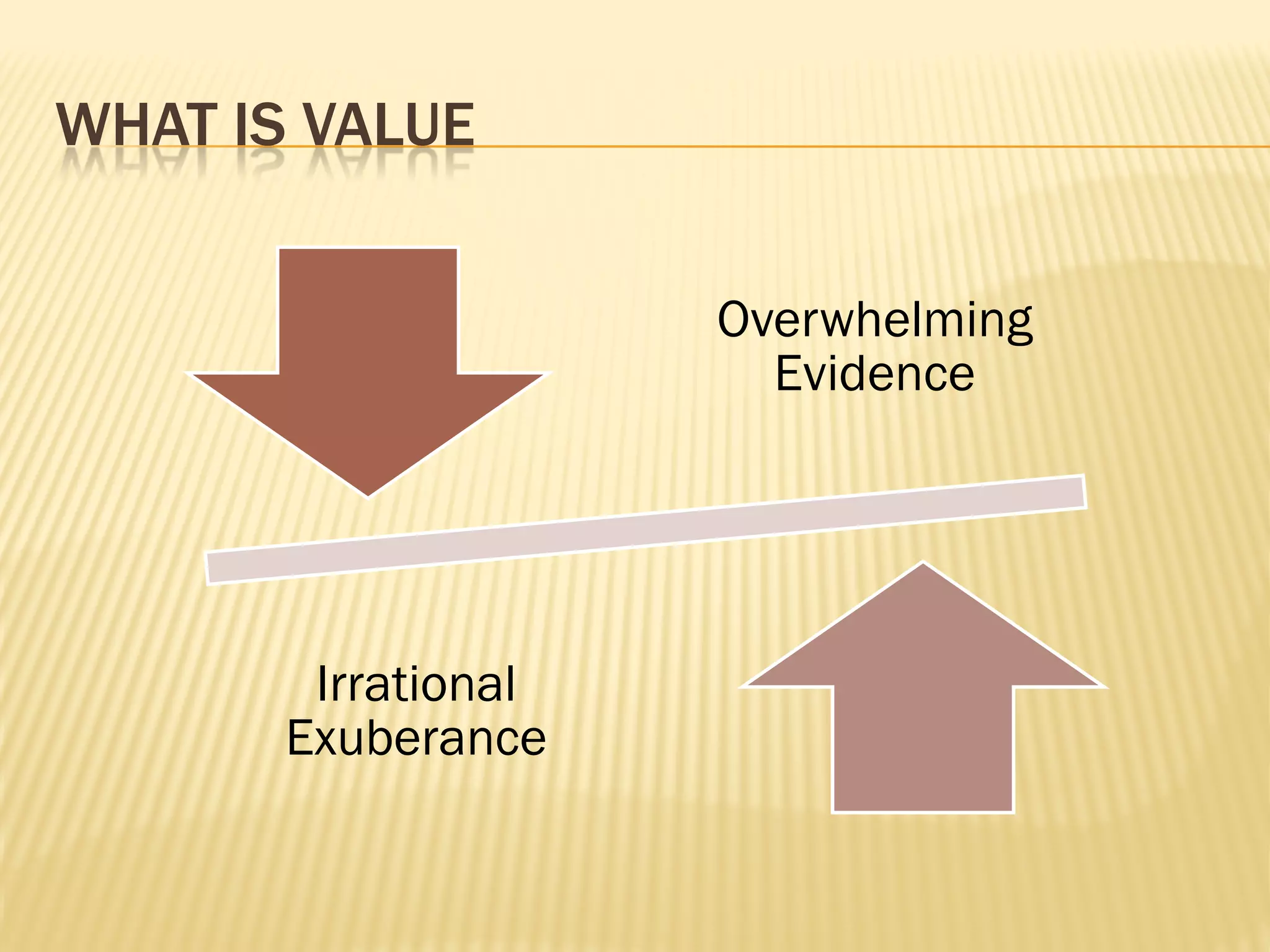 WHAT IS VALUE

Overwhelming Evidence

Irrational Exuberance